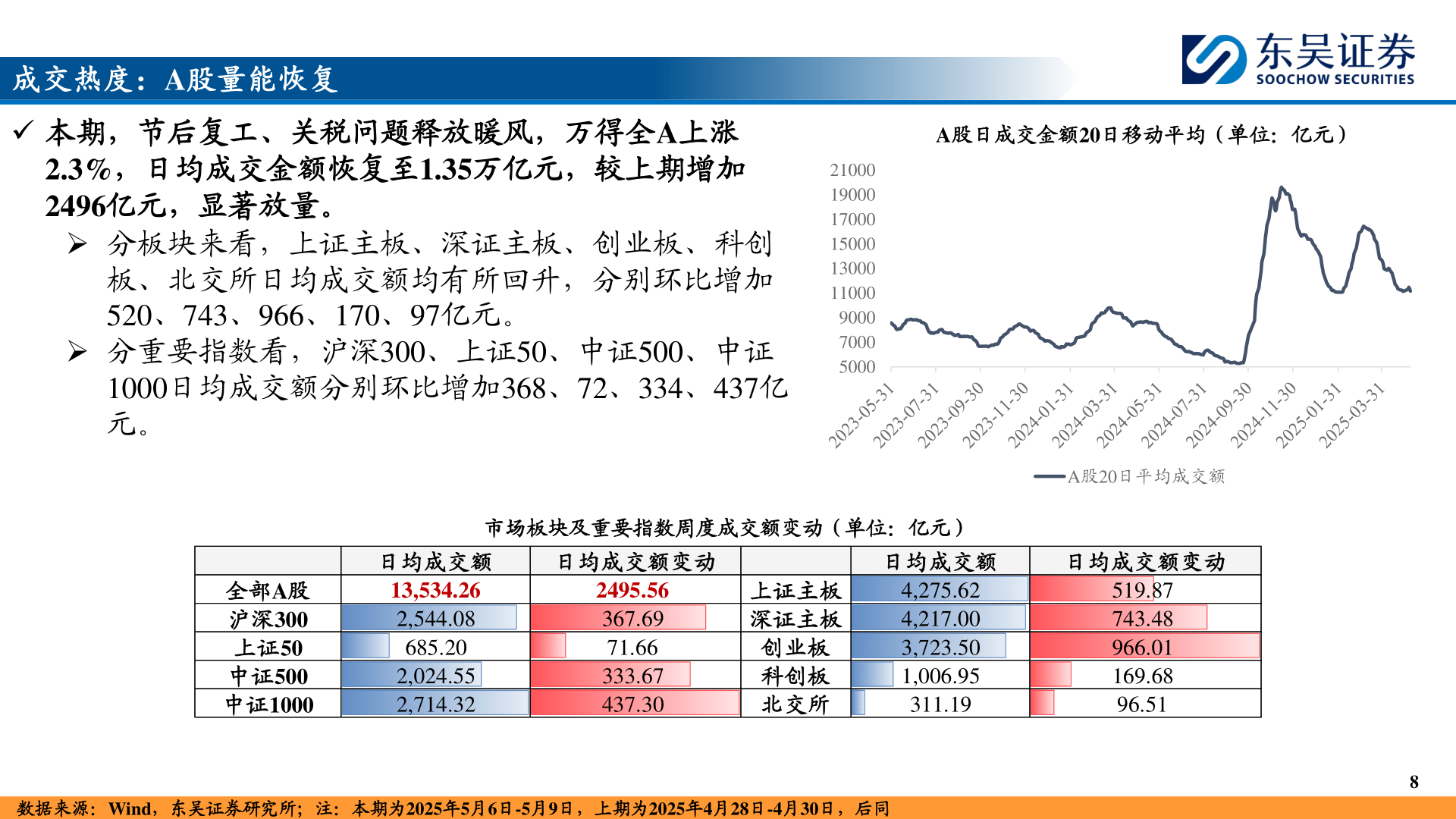 成交热度：A股量能恢复

东吴证券
SOOCHOW SECURITIES

✓ 本期，节后复工、关税问题释放暖风，万得全A上涨2.3%，日均成交金额恢复至1.35万亿元，较上期增加2496亿元，显著放量。

➢ 分板块来看，上证主板、深证主板、创业板、科创板、北交所日均成交额均有所回升，分别环比增加520、743、966、170、97亿元。

➢ 分重要指数看，沪深300、上证50、中证500、中证1000日均成交额分别环比增加368、72、334、437亿元。

A股日成交金额20日移动平均（单位：亿元）

21000
19000
17000
15000
13000
11000
9000
7000
5000

2023-05-31
2023-07-31
2023-09-30
2023-11-30
2024-01-31
2024-03-31
2024-05-31
2024-07-31
2024-09-30
2024-11-30
2025-01-31
2025-03-31

A股20日平均成交额

市场板块及重要指数周度成交额变动（单位：亿元）

| | 日均成交额 | 日均成交额变动 | | 日均成交额 | 日均成交额变动 |
|---|---|---|---|---|---|
| 全部A股 | 13,534.26 | 2495.56 | 上证主板 | 4,275.62 | 519.87 |
| 沪深300 | 2,544.08 | 367.69 | 深证主板 | 4,217.00 | 743.48 |
| 上证50 | 685.20 | 71.66 | 创业板 | 3,723.50 | 966.01 |
| 中证500 | 2,024.55 | 333.67 | 科创板 | 1,006.95 | 169.68 |
| 中证1000 | 2,714.32 | 437.30 | 北交所 | 311.19 | 96.51 |

8

数据来源：Wind，东吴证券研究所；注：本期为2025年5月6日-5月9日，上期为2025年4月28日-4月30日，后同